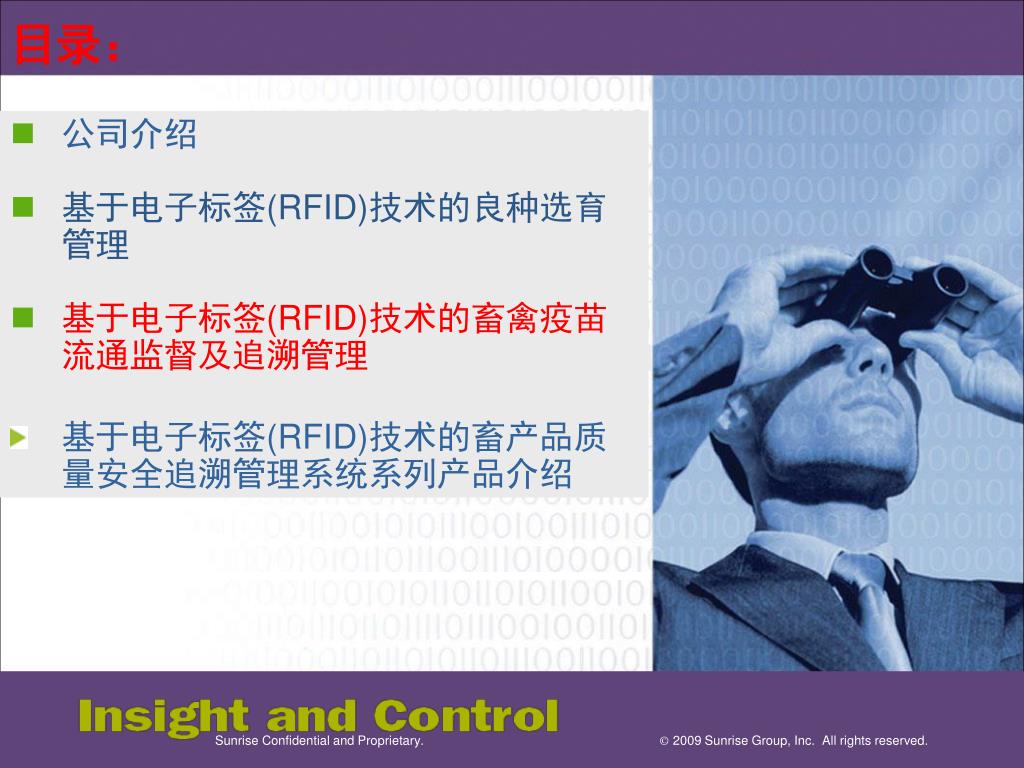 目录:

公司介绍

基于电子标签(RFID)技术的良种选育管理

基于电子标签(RFID)技术的畜禽疫苗流通监督及追溯管理

基于电子标签(RFID)技术的畜产品质量安全追溯管理系统系列产品介绍

Insight and Control

Sunrise Confidential and Proprietary.

© 2009 Sunrise Group, Inc. All rights reserved.